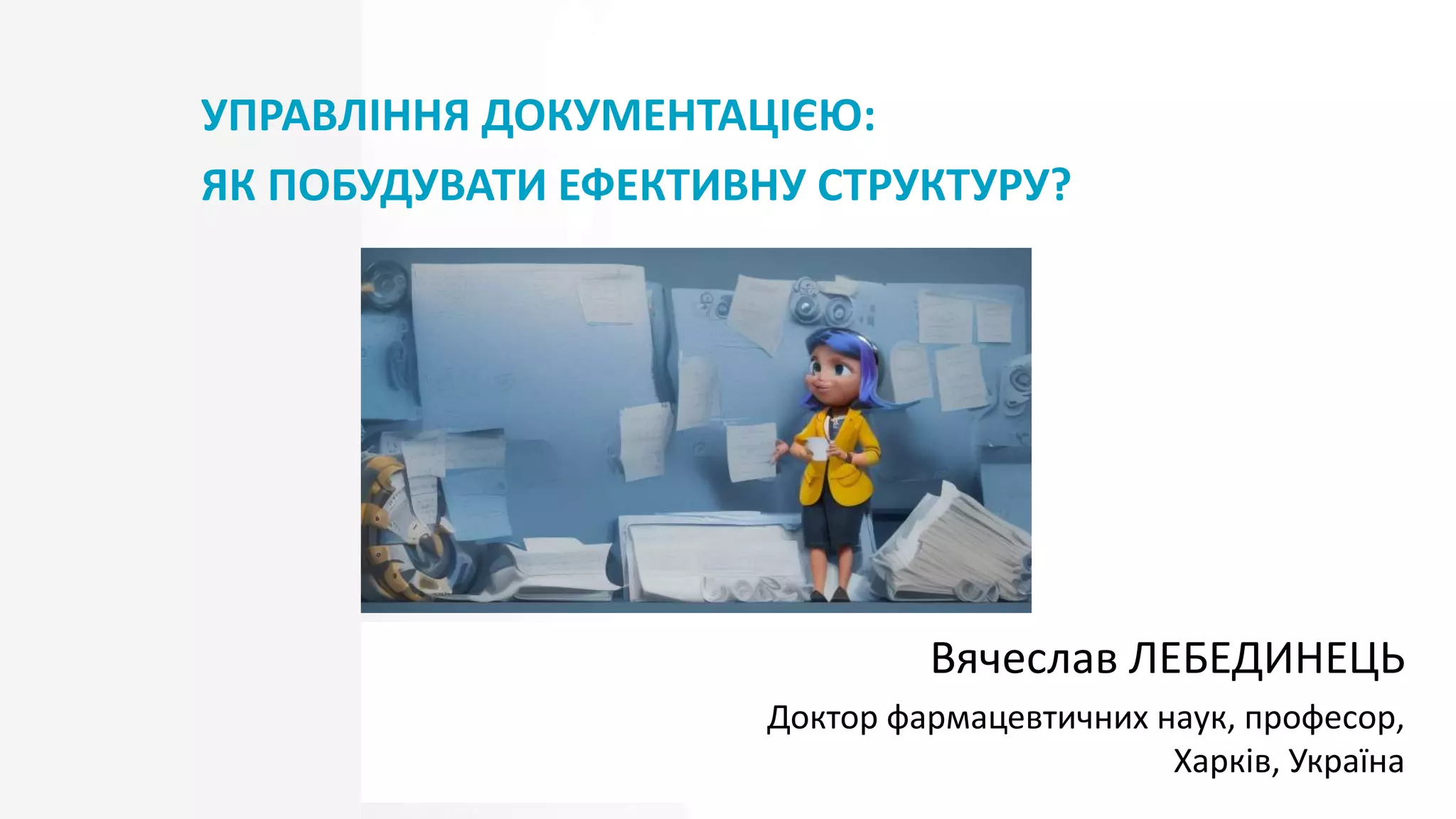 УПРАВЛІННЯ ДОКУМЕНТАЦІЄЮ:
ЯК ПОБУДУВАТИ ЕФЕКТИВНУ СТРУКТУРУ?

Вячеслав ЛЕБЕДИНЕЦЬ

Доктор фармацевтичних наук, професор,
Харків, Україна